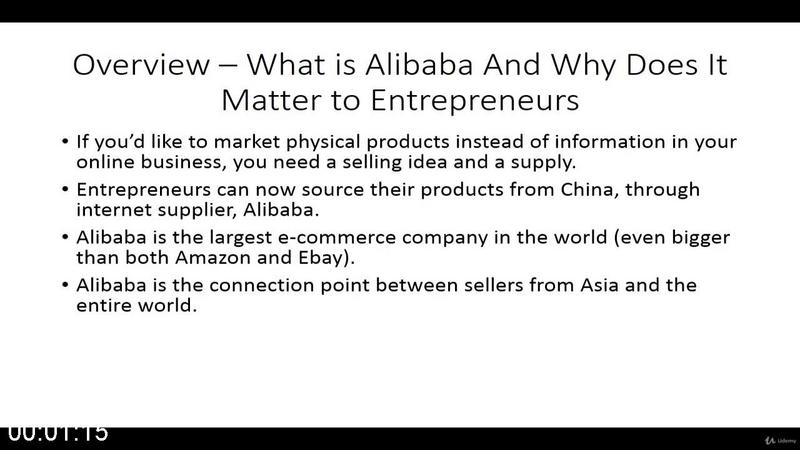 Overview – What is Alibaba And Why Does It Matter to Entrepreneurs

• If you'd like to market physical products instead of information in your online business, you need a selling idea and a supply.

• Entrepreneurs can now source their products from China, through internet supplier, Alibaba.

• Alibaba is the largest e-commerce company in the world (even bigger than both Amazon and Ebay).

• Alibaba is the connection point between sellers from Asia and the entire world.

00:01:15

Udemy